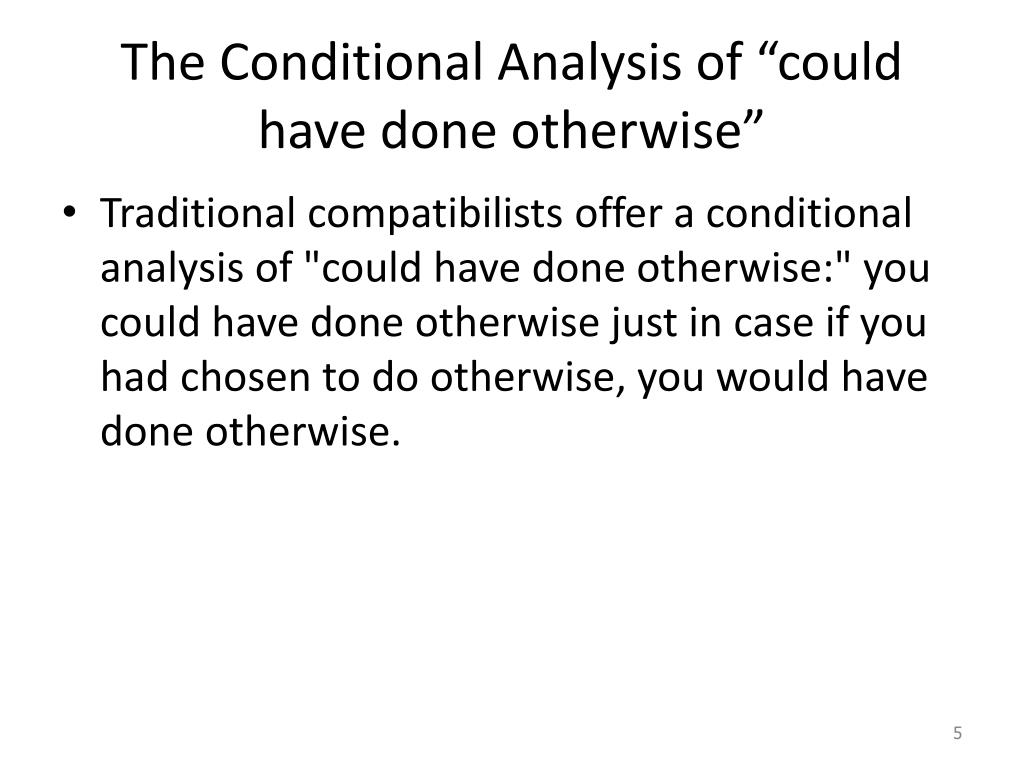 The Conditional Analysis of “could have done otherwise”

• Traditional compatibilists offer a conditional analysis of "could have done otherwise:" you could have done otherwise just in case if you had chosen to do otherwise, you would have done otherwise.

5